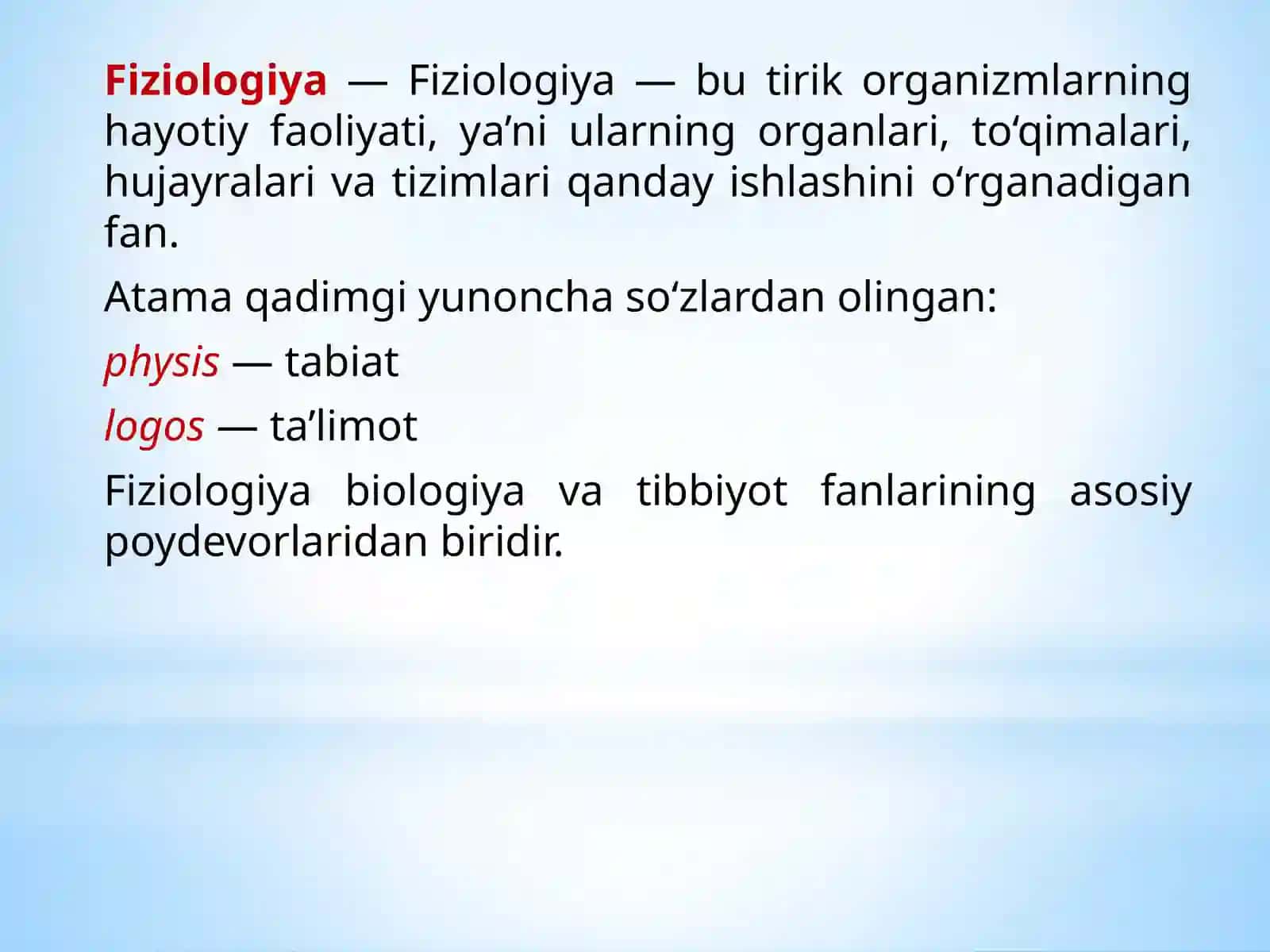 Fiziologiya — Fiziologiya — bu tirik organizmlarning hayotiy faoliyati, ya’ni ularning organlari, to‘qimalari, hujayralari va tizimlari qanday ishlashini o‘rganadigan fan.

Atama qadimgi yunoncha so‘zlardan olingan:

physis — tabiat

logos — ta’limot

Fiziologiya biologiya va tibbiyot fanlarining asosiy poydevorlaridan biridir.